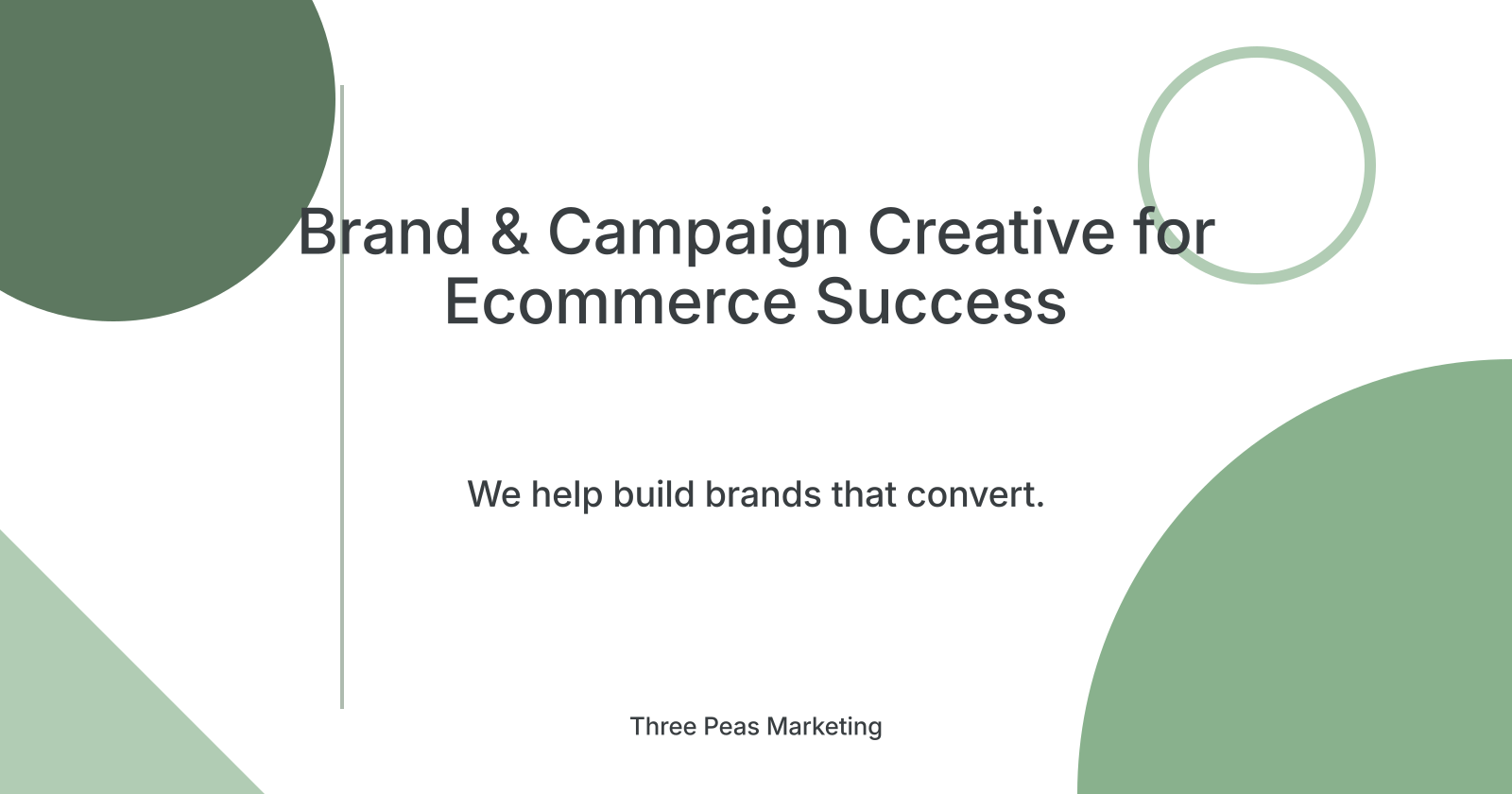 Brand & Campaign Creative for Ecommerce Success

We help build brands that convert.

Three Peas Marketing